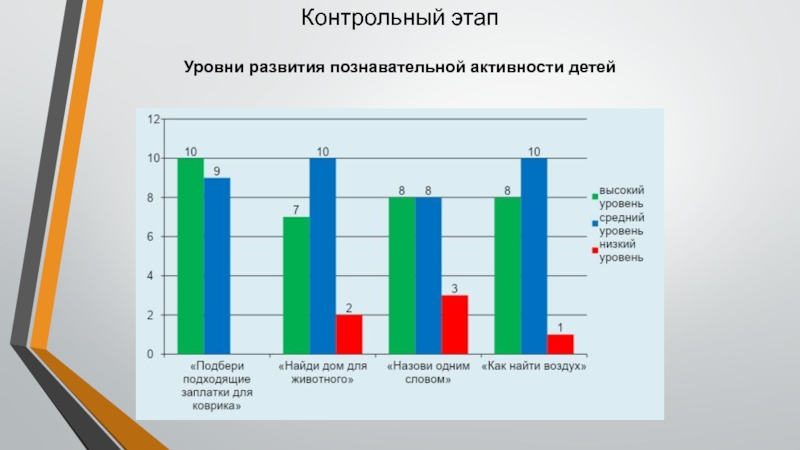 Контрольный этап

Уровни развития познавательной активности детей

12
10
8
6
4
2
0

10 9
7 10 2
8 8 3
8 10 1

«Подбери подходящие заплатки для коврика»
«Найди дом для животного»
«Назови одним словом»
«Как найти воздух»

высокий уровень
средний уровень
низкий уровень